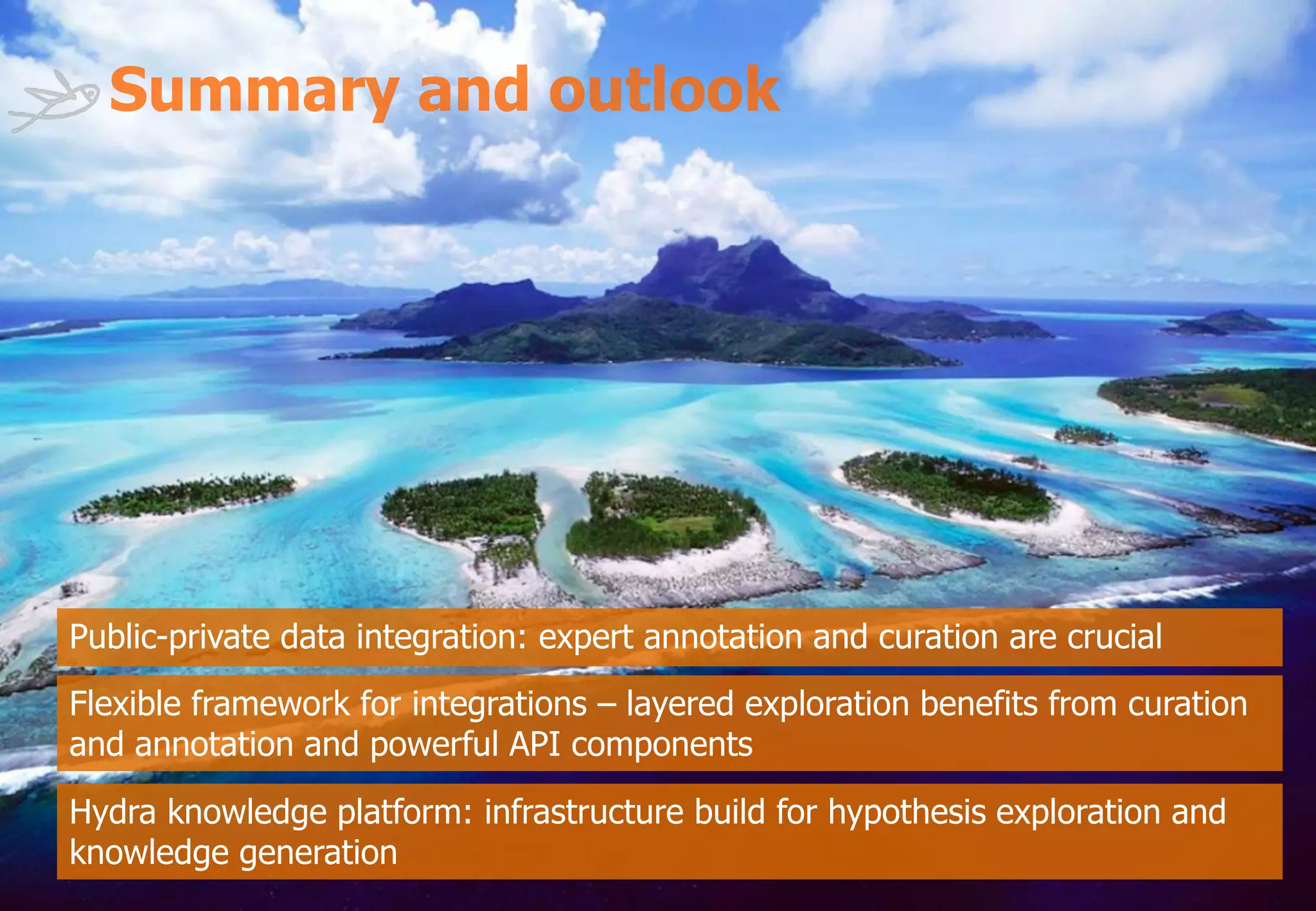 Summary and outlook

Public-private data integration: expert annotation and curation are crucial

Flexible framework for integrations – layered exploration benefits from curation and annotation and powerful API components

Hydra knowledge platform: infrastructure build for hypothesis exploration and knowledge generation